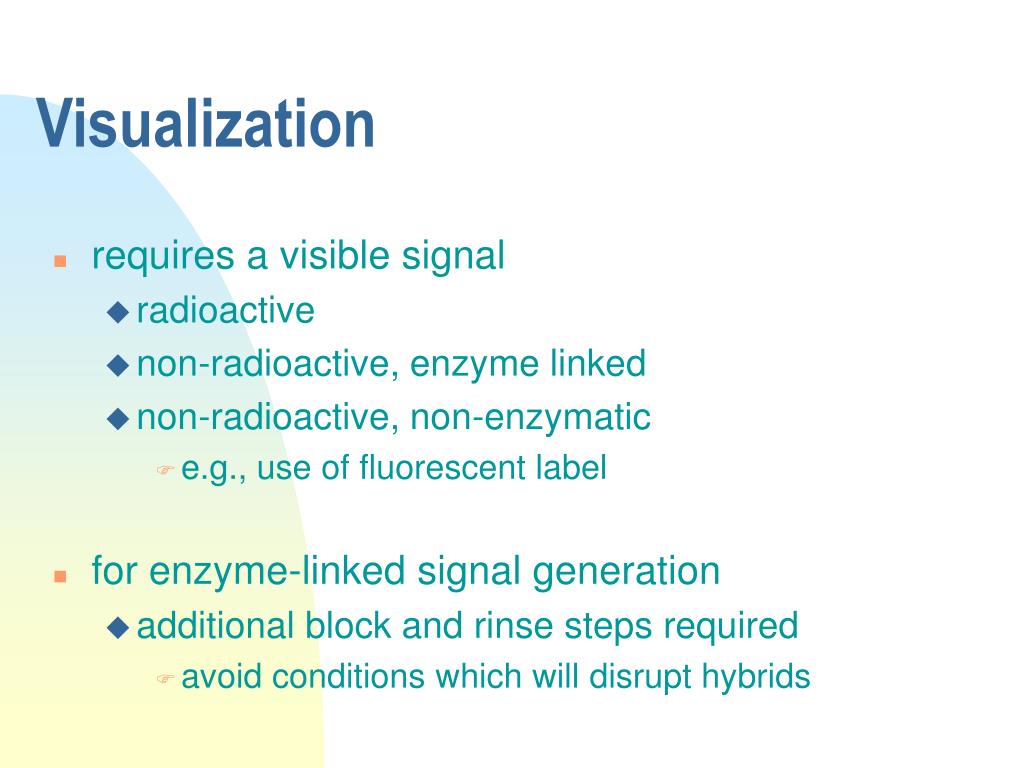 Visualization

requires a visible signal
radioactive
non-radioactive, enzyme linked
non-radioactive, non-enzymatic
e.g., use of fluorescent label

for enzyme-linked signal generation
additional block and rinse steps required
avoid conditions which will disrupt hybrids